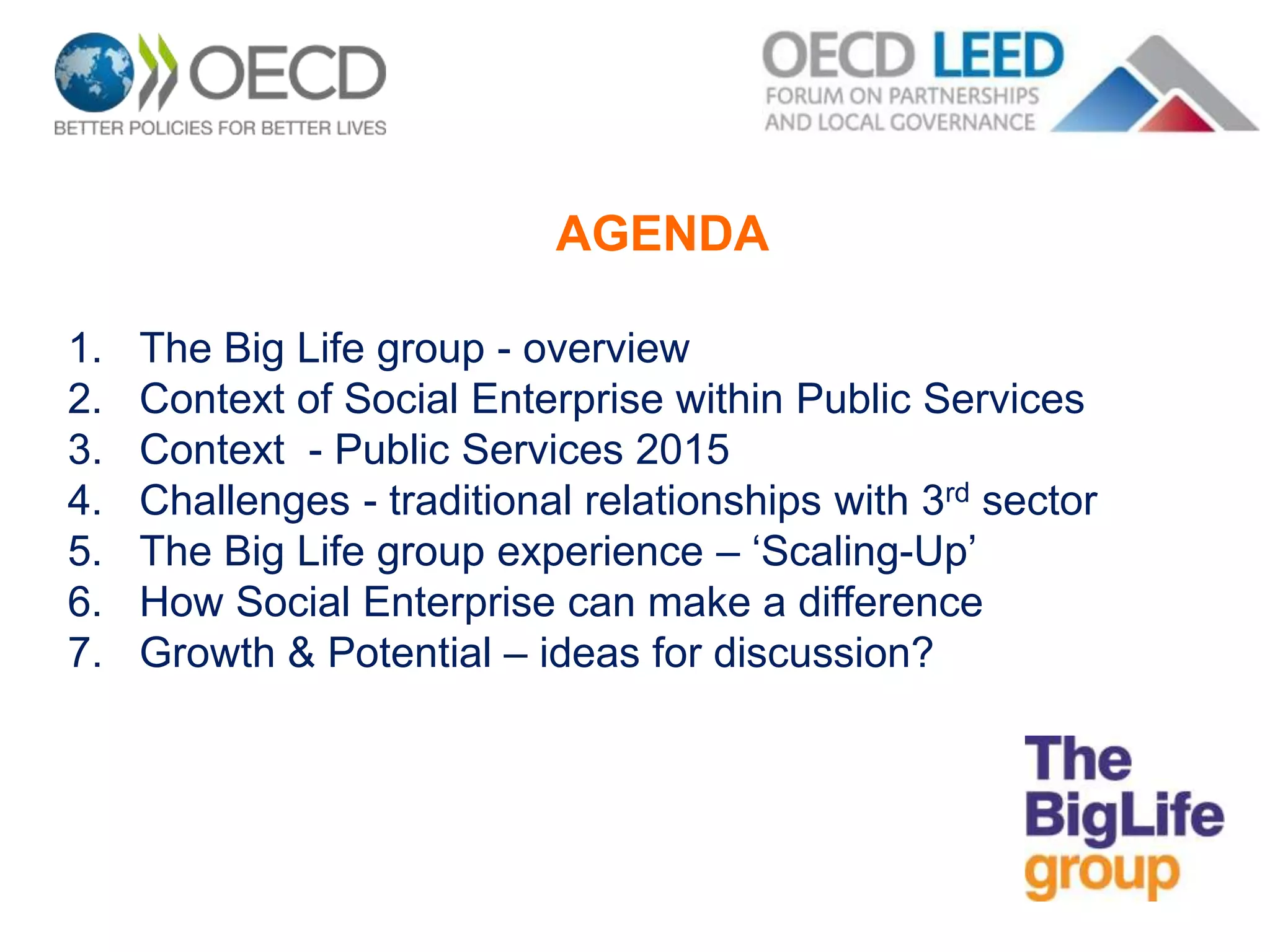 OECD
BETTER POLICIES FOR BETTER LIVES

OECD LEED
FORUM ON PARTNERSHIPS AND LOCAL GOVERNANCE

AGENDA

1. The Big Life group - overview
2. Context of Social Enterprise within Public Services
3. Context - Public Services 2015
4. Challenges - traditional relationships with 3$^{rd}$ sector
5. The Big Life group experience – ‘Scaling-Up’
6. How Social Enterprise can make a difference
7. Growth & Potential – ideas for discussion?

The BigLife group